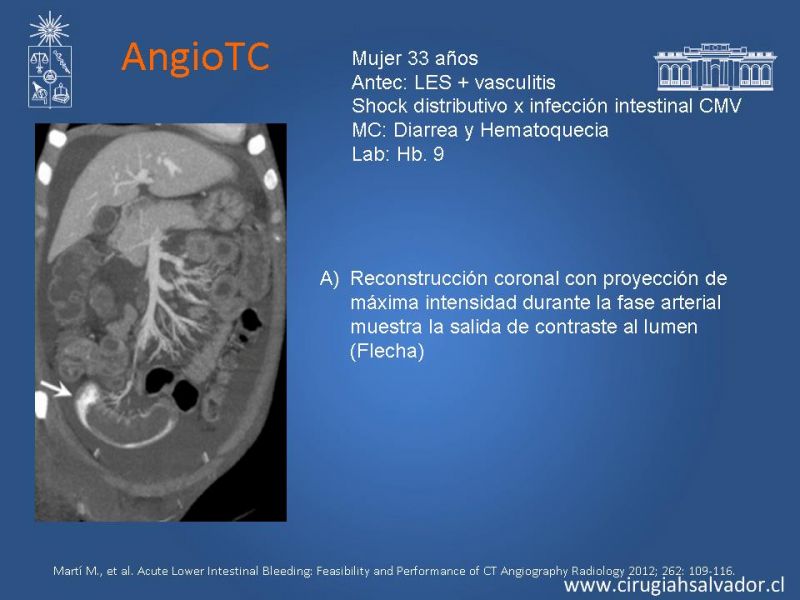 AngioTC

Mujer 33 años
Antec: LES + vasculitis
Shock distributivo x infección intestinal CMV
MC: Diarrea y Hematoquecia
Lab: Hb. 9

A) Reconstrucción coronal con proyección de máxima intensidad durante la fase arterial muestra la salida de contraste al lumen (Flecha)

Martí M., et al. Acute Lower Intestinal Bleeding: Feasibility and Performance of CT Angiography Radiology 2012; 262: 109-116.

www.cirugiahsalvador.cl